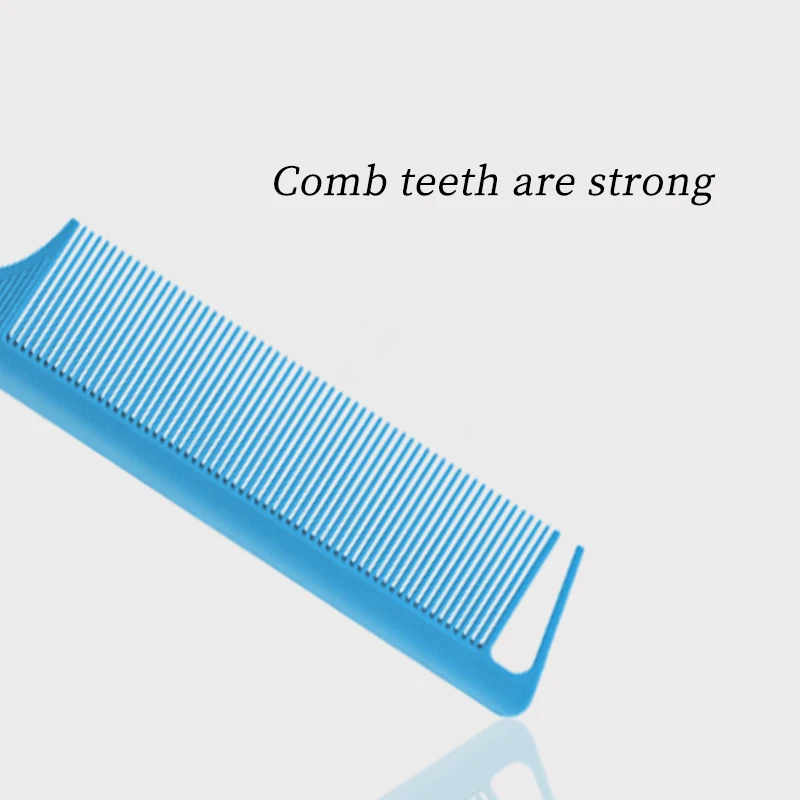 Comb teeth are strong